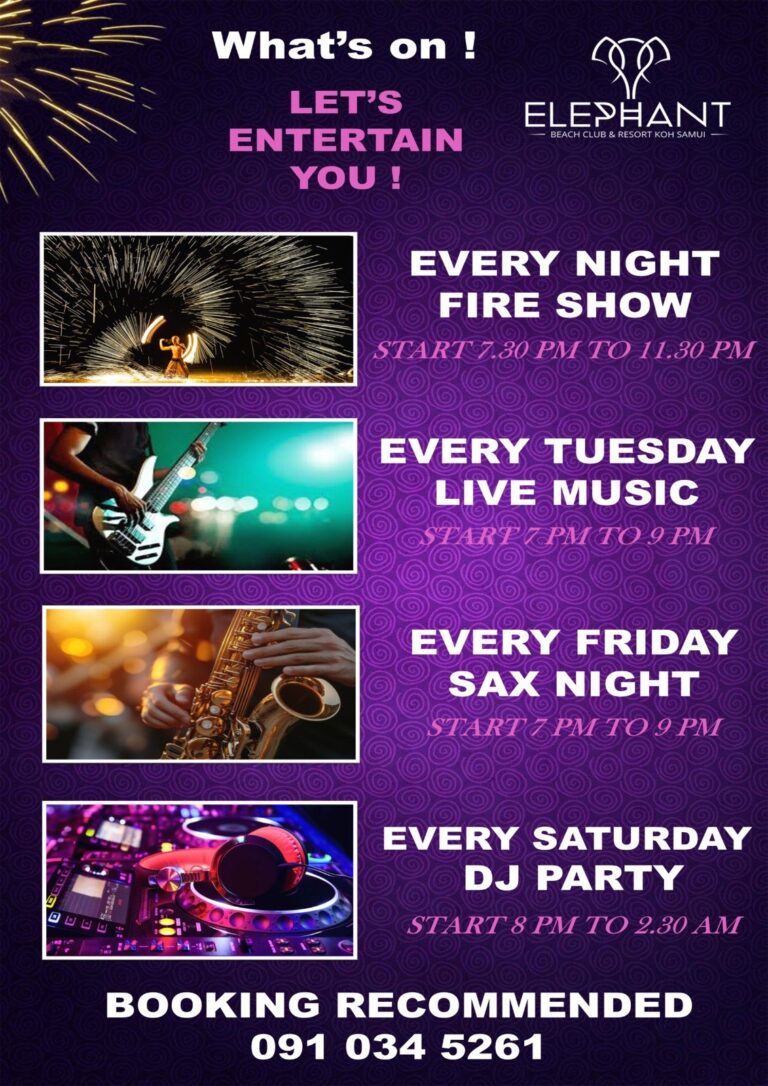 What's on !

LET'S ENTERTAIN YOU !

ELEPHANT
BEACH CLUB & RESORT KOH SAMUI

EVERY NIGHT
FIRE SHOW
START 7.30 PM TO 11.30 PM

EVERY TUESDAY
LIVE MUSIC
START 7 PM TO 9 PM

EVERY FRIDAY
SAX NIGHT
START 7 PM TO 9 PM

EVERY SATURDAY
DJ PARTY
START 8 PM TO 2.30 AM

BOOKING RECOMMENDED
091 034 5261